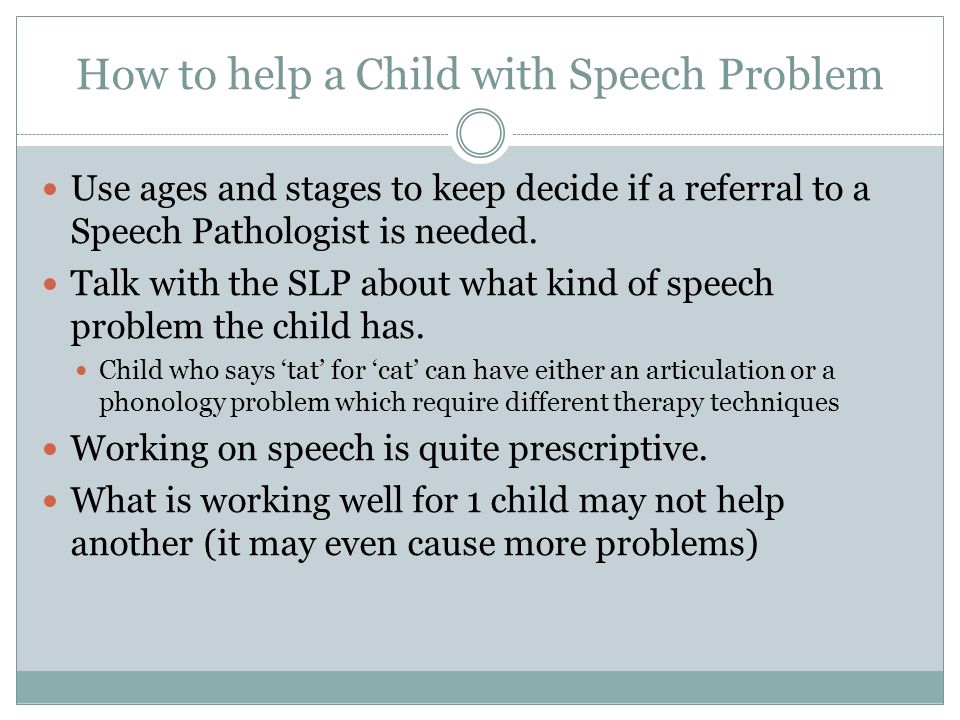 How to help a Child with Speech Problem

- Use ages and stages to keep decide if a referral to a Speech Pathologist is needed.
- Talk with the SLP about what kind of speech problem the child has.
  - Child who says ‘tat’ for ‘cat’ can have either an articulation or a phonology problem which require different therapy techniques
- Working on speech is quite prescriptive.
- What is working well for 1 child may not help another (it may even cause more problems)